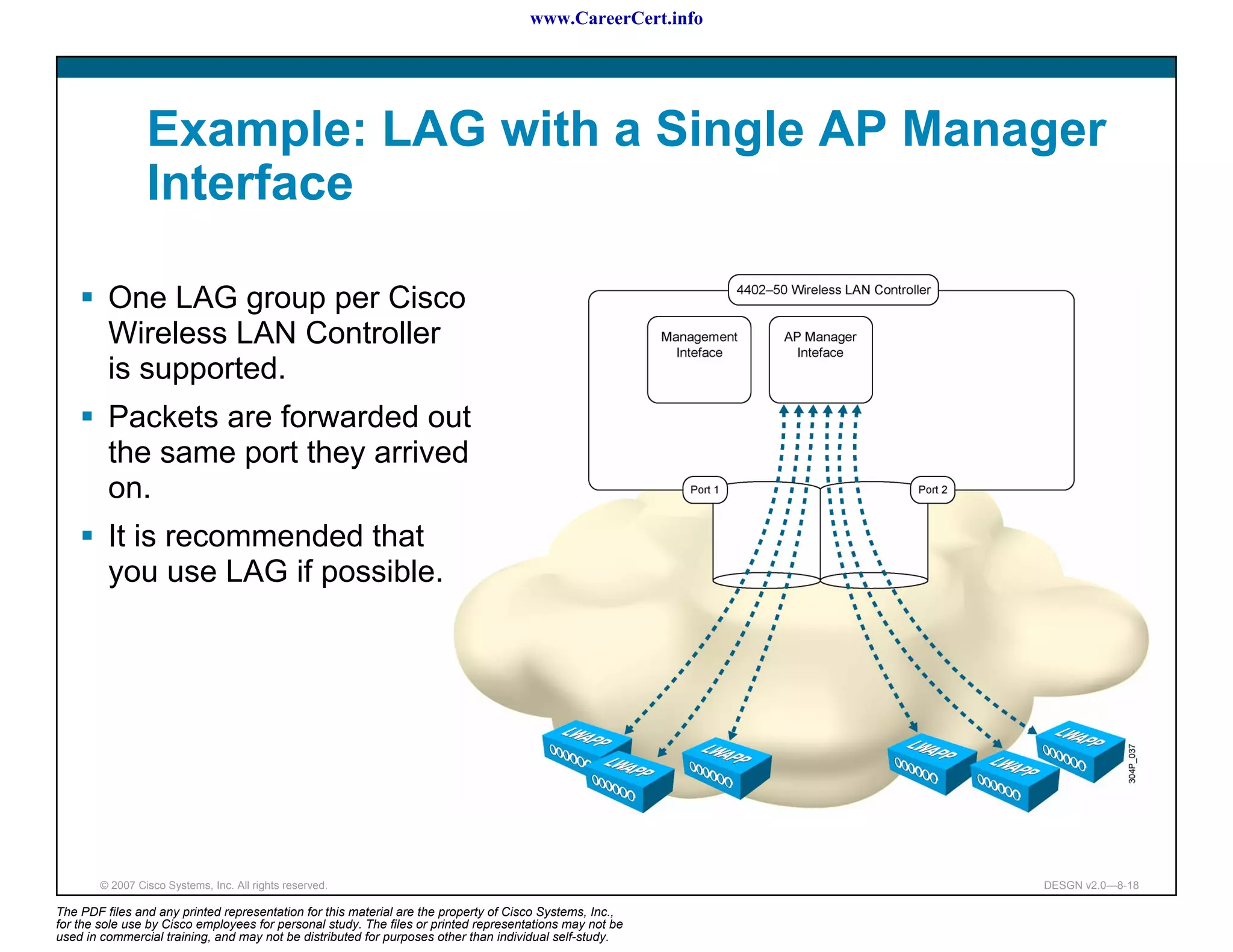 www.CareerCert.info

Example: LAG with a Single AP Manager Interface

▪ One LAG group per Cisco Wireless LAN Controller is supported.

▪ Packets are forwarded out the same port they arrived on.

▪ It is recommended that you use LAG if possible.

4402–50 Wireless LAN Controller

Management Inteface

AP Manager Inteface

Port 1

Port 2

LWAPP

LWAPP

LWAPP

LWAPP

LWAPP

LWAPP

304P_037

© 2007 Cisco Systems, Inc. All rights reserved.

DESGN v2.0—8-18

The PDF files and any printed representation for this material are the property of Cisco Systems, Inc., for the sole use by Cisco employees for personal study. The files or printed representations may not be used in commercial training, and may not be distributed for purposes other than individual self-study.